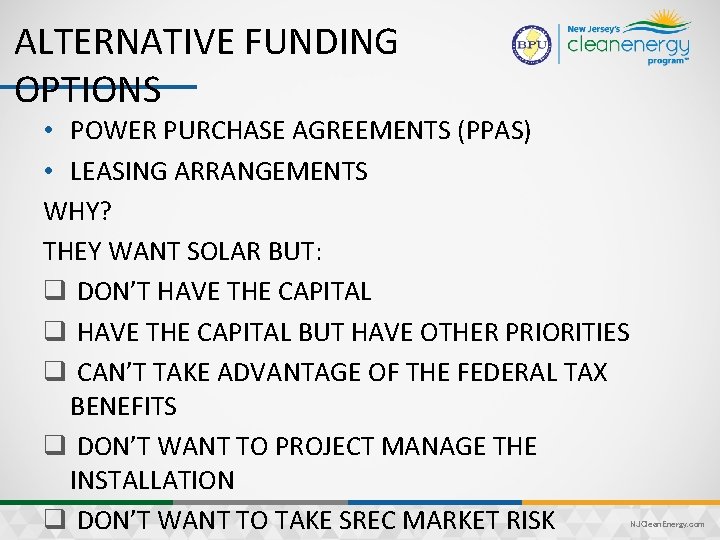 ALTERNATIVE FUNDING OPTIONS

BPU

New Jersey's cleanenergy program™

• POWER PURCHASE AGREEMENTS (PPAS)
• LEASING ARRANGEMENTS

WHY?

THEY WANT SOLAR BUT:

❑ DON'T HAVE THE CAPITAL
❑ HAVE THE CAPITAL BUT HAVE OTHER PRIORITIES
❑ CAN'T TAKE ADVANTAGE OF THE FEDERAL TAX BENEFITS
❑ DON'T WANT TO PROJECT MANAGE THE INSTALLATION
❑ DON'T WANT TO TAKE SREC MARKET RISK

NJCleanEnergy.com